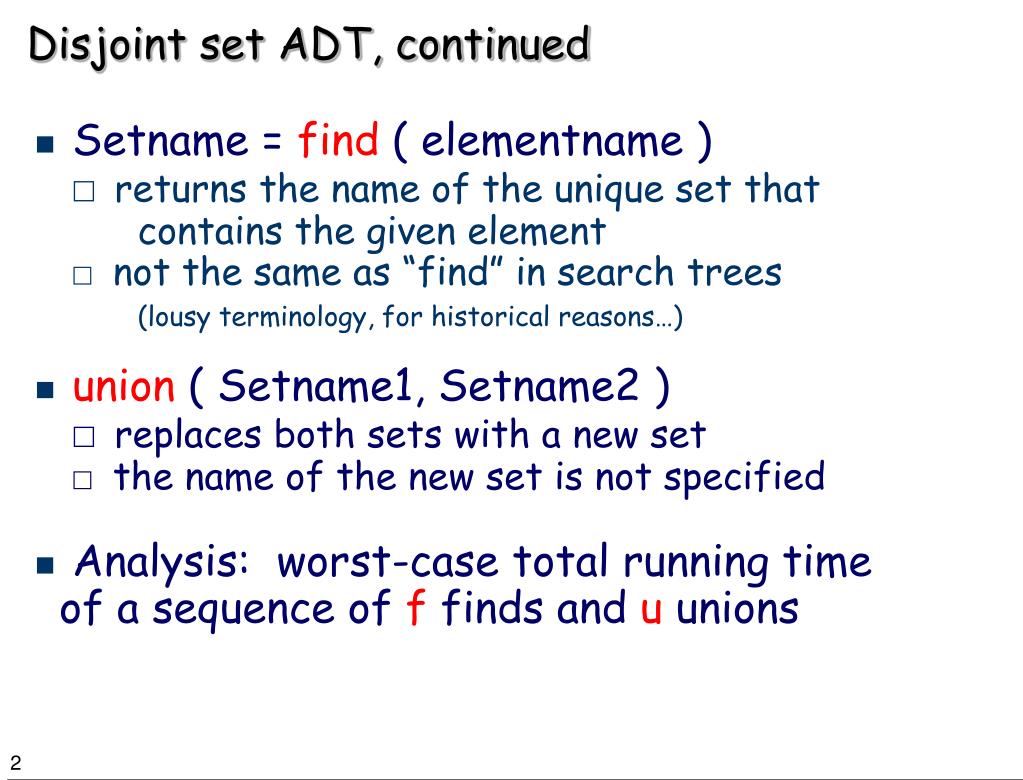 Disjoint set ADT, continued

■ Setname = find ( elementname )
□ returns the name of the unique set that contains the given element
□ not the same as “find” in search trees
(lousy terminology, for historical reasons…)

■ union ( Setname1, Setname2 )
□ replaces both sets with a new set
□ the name of the new set is not specified

■ Analysis: worst-case total running time of a sequence of f finds and u unions

2